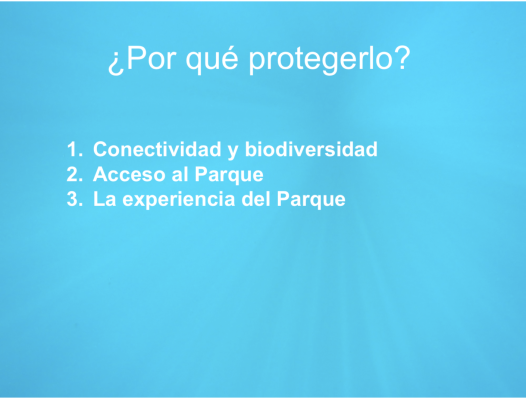 ¿Por qué protegerlo?

1. Conectividad y biodiversidad
2. Acceso al Parque
3. La experiencia del Parque